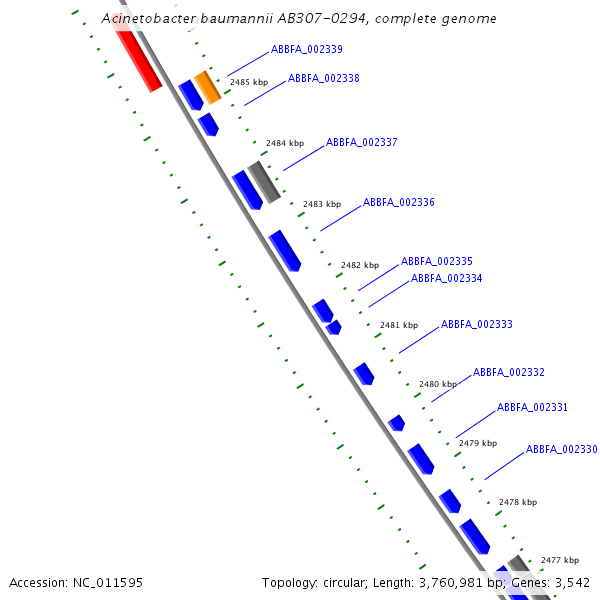 Acinetobacter baumannii AB307-0294, complete genome

ABBFA_002339
2485 kbp
ABBFA_002338
2484 kbp
ABBFA_002337
2483 kbp
ABBFA_002336
2482 kbp
ABBFA_002335
ABBFA_002334
2481 kbp
ABBFA_002333
2480 kbp
ABBFA_002332
ABBFA_002331
2479 kbp
ABBFA_002330
2478 kbp
2477 kbp

Accession: NC_011595
Topology: circular; Length: 3,760,981 bp; Genes: 3,542